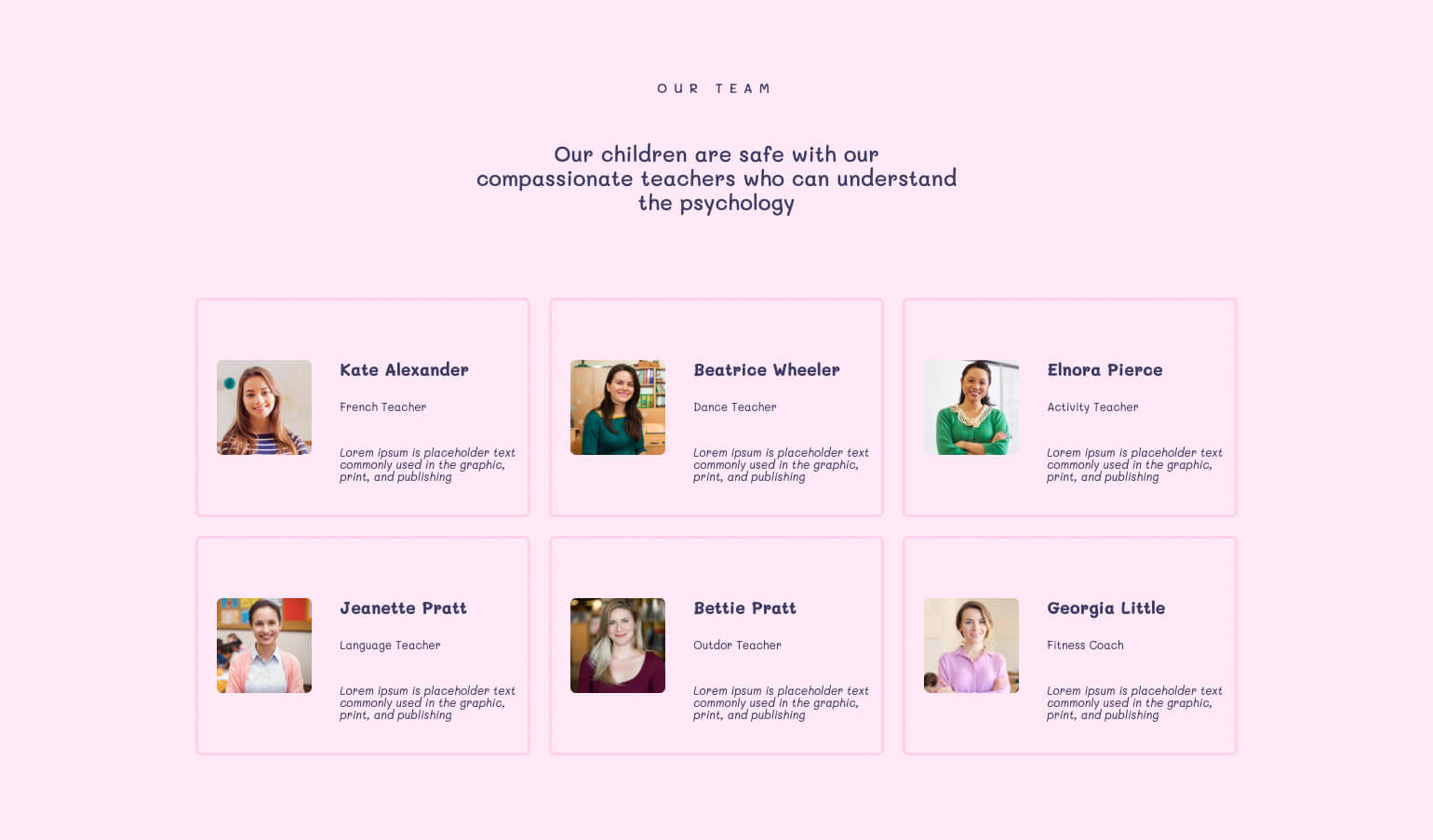 OUR TEAM

Our children are safe with our compassionate teachers who can understand the psychology

Kate Alexander

French Teacher

Lorem ipsum is placeholder text commonly used in the graphic, print, and publishing

Beatrice Wheeler

Dance Teacher

Lorem ipsum is placeholder text commonly used in the graphic, print, and publishing

Elnora Pierce

Activity Teacher

Lorem ipsum is placeholder text commonly used in the graphic, print, and publishing

Jeanette Pratt

Language Teacher

Lorem ipsum is placeholder text commonly used in the graphic, print, and publishing

Bettie Pratt

Outdor Teacher

Lorem ipsum is placeholder text commonly used in the graphic, print, and publishing

Georgia Little

Fitness Coach

Lorem ipsum is placeholder text commonly used in the graphic, print, and publishing